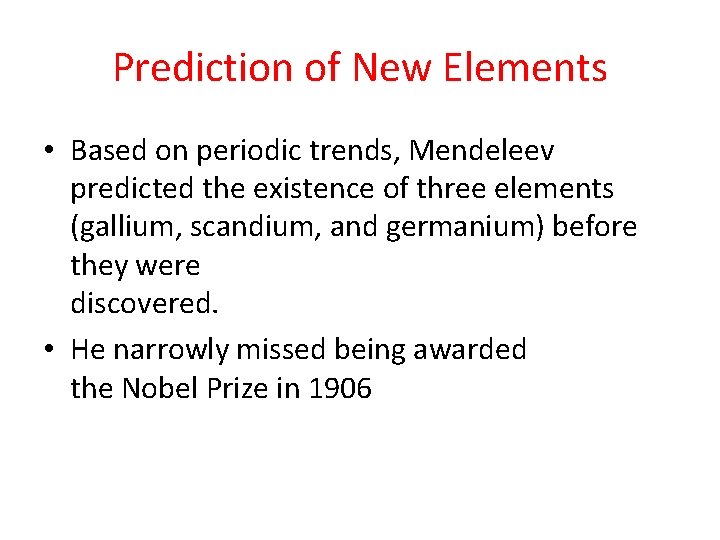 Prediction of New Elements

• Based on periodic trends, Mendeleev predicted the existence of three elements (gallium, scandium, and germanium) before they were discovered.

• He narrowly missed being awarded the Nobel Prize in 1906